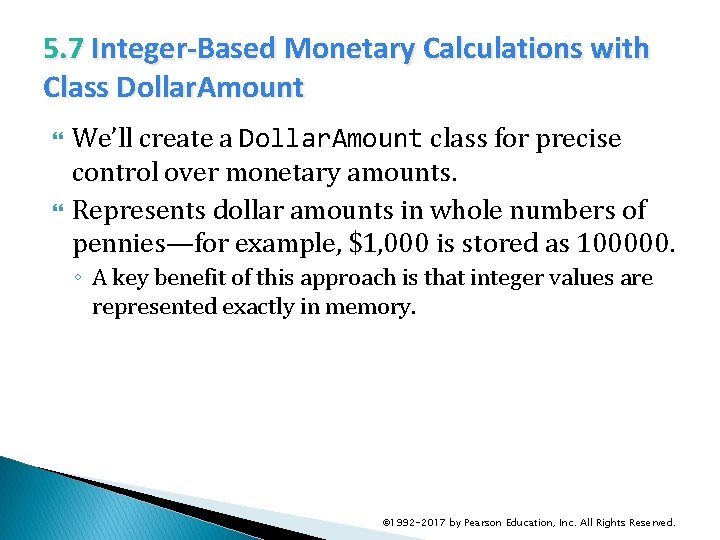 5.7 Integer-Based Monetary Calculations with Class DollarAmount

We'll create a DollarAmount class for precise control over monetary amounts.

Represents dollar amounts in whole numbers of pennies—for example, \$1,000 is stored as 100000.

◦ A key benefit of this approach is that integer values are represented exactly in memory.

©1992-2017 by Pearson Education, Inc. All Rights Reserved.